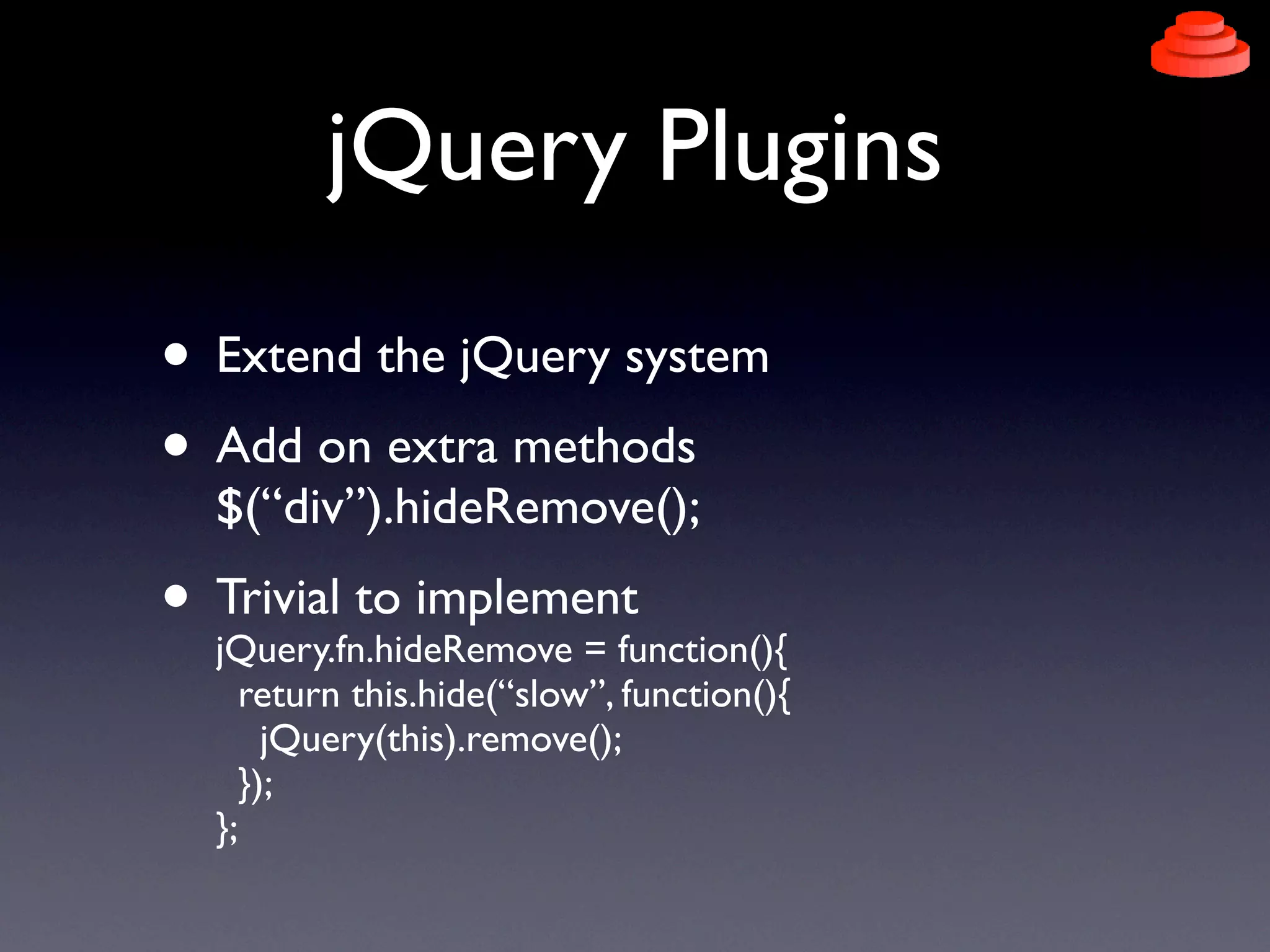 jQuery Plugins

• Extend the jQuery system

• Add on extra methods
$(“div”).hideRemove();

• Trivial to implement
jQuery.fn.hideRemove = function(){
  return this.hide(“slow”, function(){
    jQuery(this).remove();
  });
};